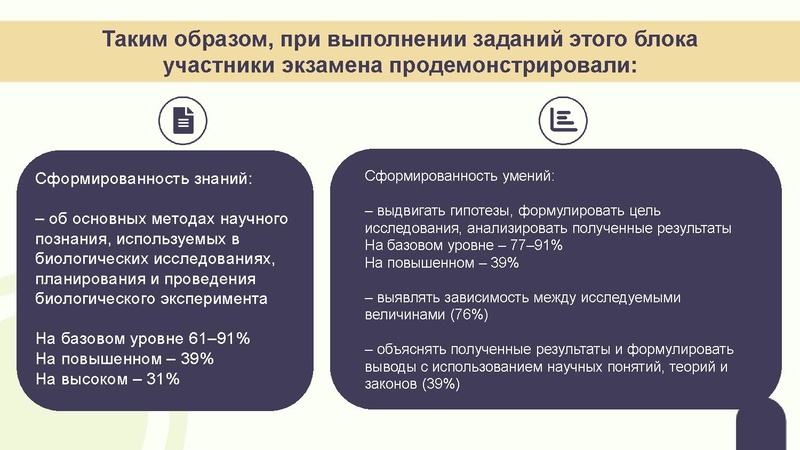 Таким образом, при выполнении заданий этого блока участники экзамена продемонстрировали:

Сформированность знаний:

– об основных методах научного познания, используемых в биологических исследованиях, планирования и проведения биологического эксперимента

На базовом уровне 61–91%
На повышенном – 39%
На высоком – 31%

Сформированность умений:

– выдвигать гипотезы, формулировать цель исследования, анализировать полученные результаты
На базовом уровне – 77–91%
На повышенном – 39%

– выявлять зависимость между исследуемыми величинами (76%)

– объяснять полученные результаты и формулировать выводы с использованием научных понятий, теорий и законов (39%)